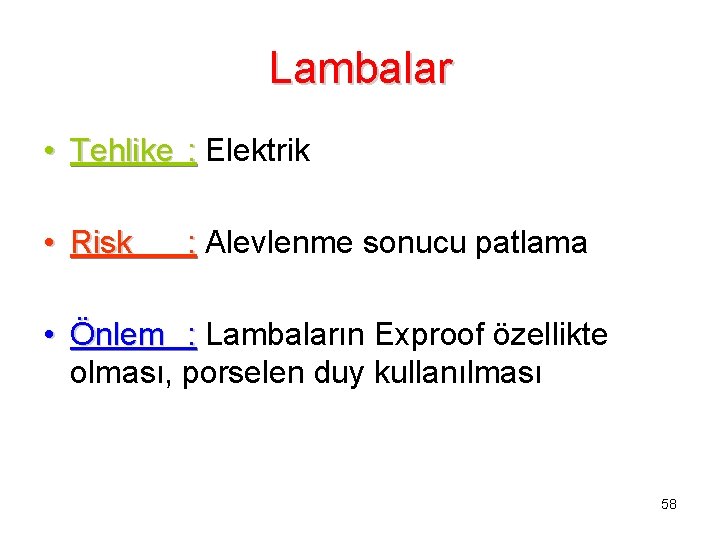 Lambalar

• Tehlike : Elektrik

• Risk : Alevlenme sonucu patlama

• Önlem : Lambaların Exproof özellikte olması, porselen duy kullanılması

58